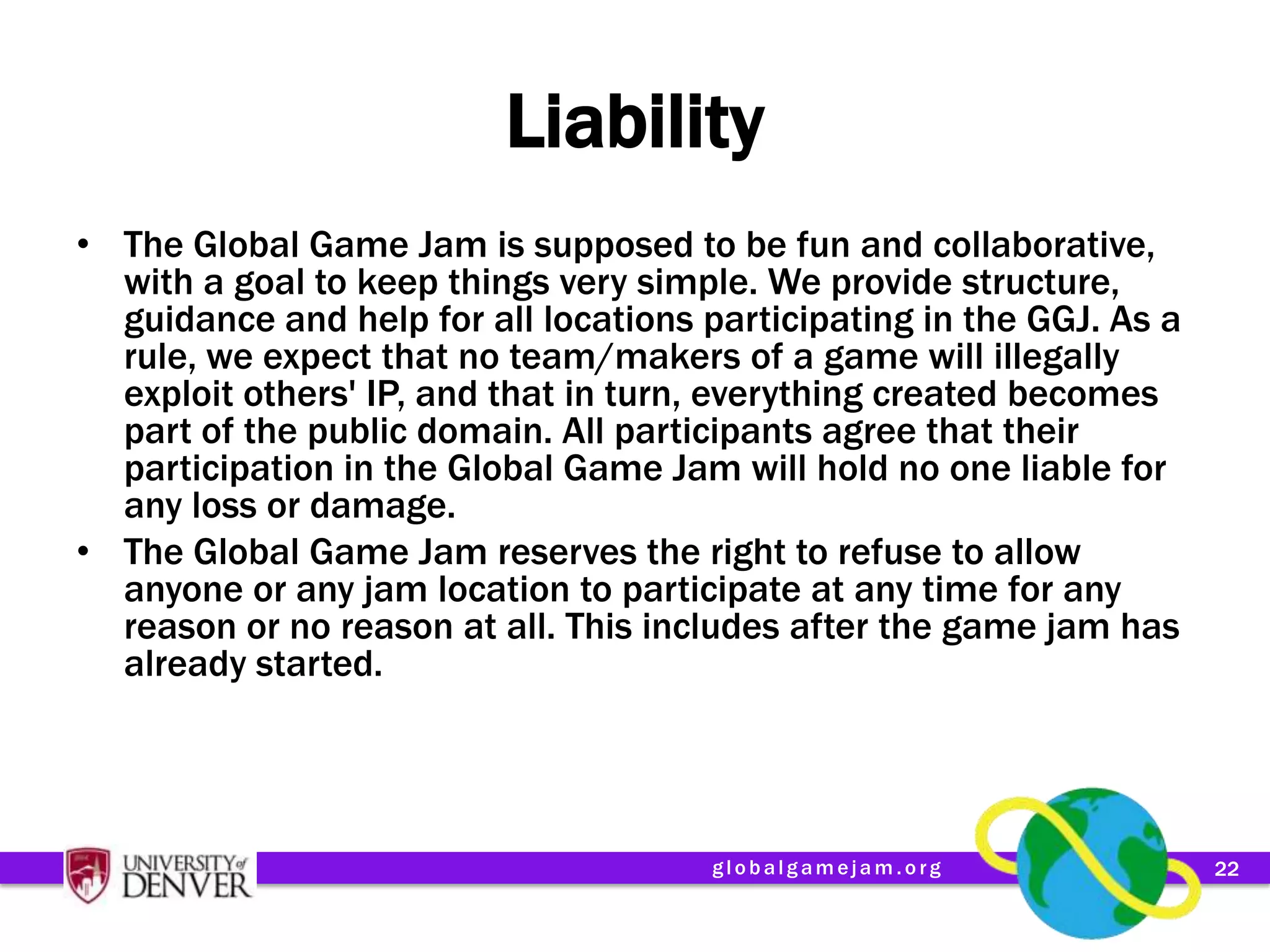 Liability

• The Global Game Jam is supposed to be fun and collaborative, with a goal to keep things very simple. We provide structure, guidance and help for all locations participating in the GGJ. As a rule, we expect that no team/makers of a game will illegally exploit others' IP, and that in turn, everything created becomes part of the public domain. All participants agree that their participation in the Global Game Jam will hold no one liable for any loss or damage.
• The Global Game Jam reserves the right to refuse to allow anyone or any jam location to participate at any time for any reason or no reason at all. This includes after the game jam has already started.

UNIVERSITY of DENVER

globalgamejam.org

22